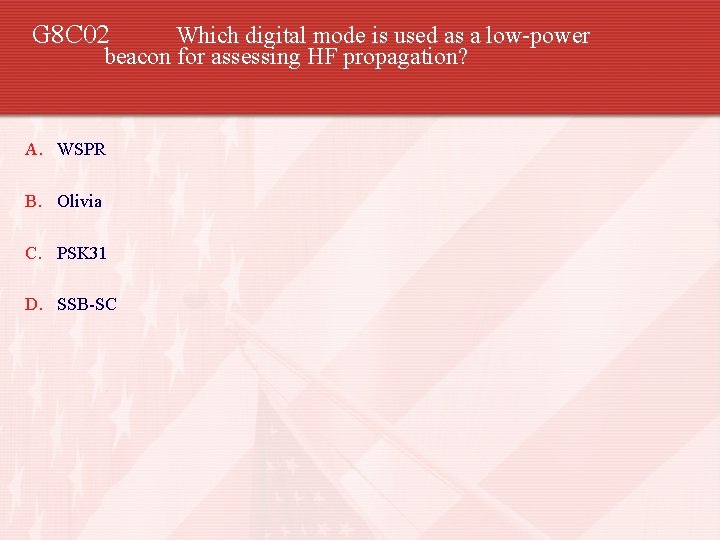 G8C02 Which digital mode is used as a low-power beacon for assessing HF propagation?

A. WSPR

B. Olivia

C. PSK31

D. SSB-SC